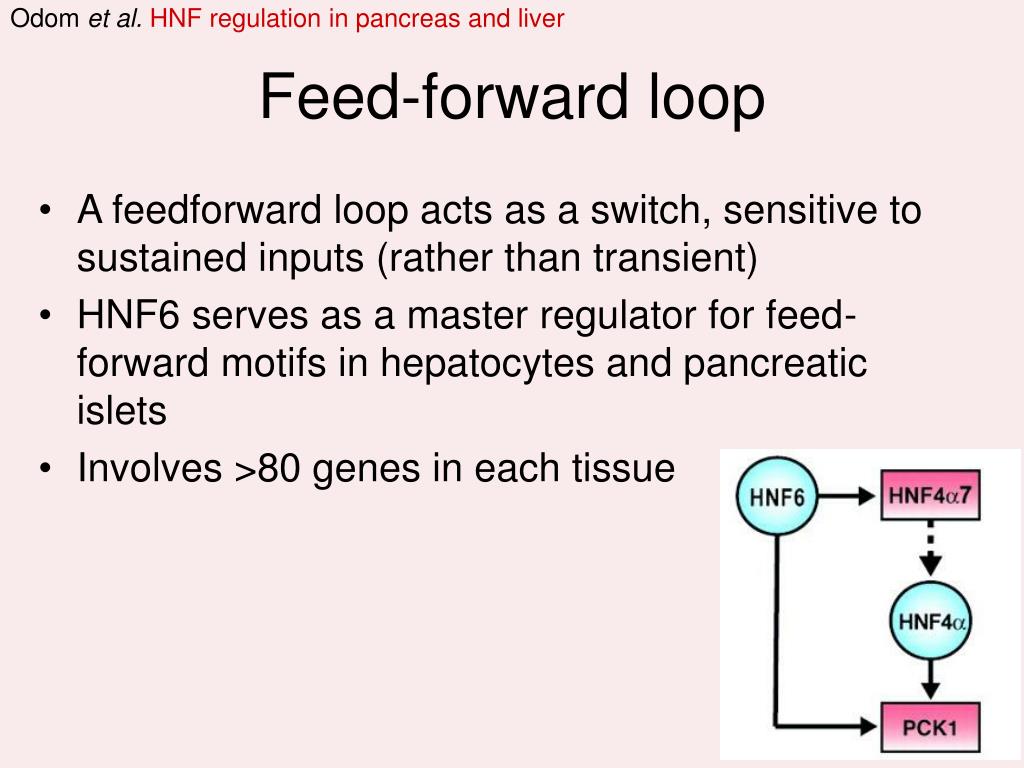 Odom et al. HNF regulation in pancreas and liver

Feed-forward loop

• A feedforward loop acts as a switch, sensitive to sustained inputs (rather than transient)
• HNF6 serves as a master regulator for feed-forward motifs in hepatocytes and pancreatic islets
• Involves >80 genes in each tissue

HNF6
HNF4$\alpha$7
HNF4$\alpha$
PCK1